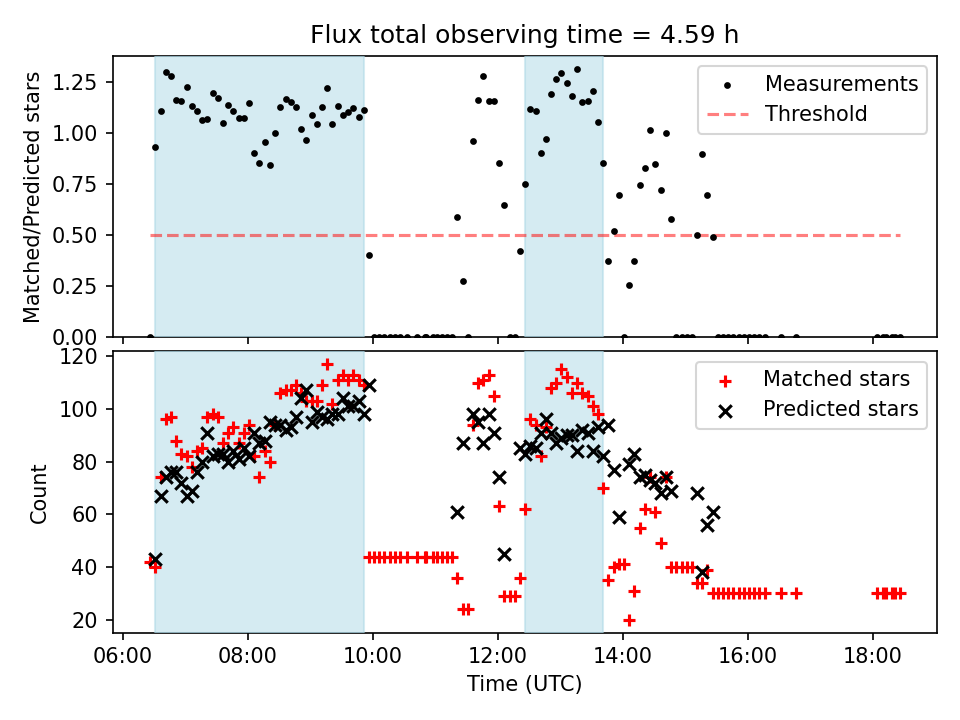 Flux total observing time = 4.59 h

Matched/Predicted stars

1.25
1.00
0.75
0.50
0.25
0.00

Measurements
Threshold

Count

120
100
80
60
40
20

Matched stars
Predicted stars

06:00
08:00
10:00
12:00
14:00
16:00
18:00

Time (UTC)